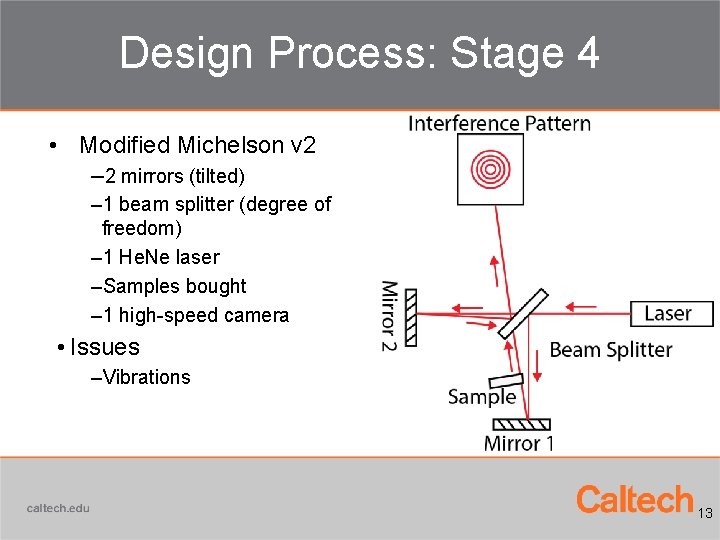 Design Process: Stage 4

• Modified Michelson v2
–2 mirrors (tilted)
–1 beam splitter (degree of freedom)
–1 HeNe laser
–Samples bought
–1 high-speed camera

• Issues
–Vibrations

Interference Pattern

Mirror 2

Laser

Beam Splitter

Sample

Mirror 1

caltech.edu

Caltech

13